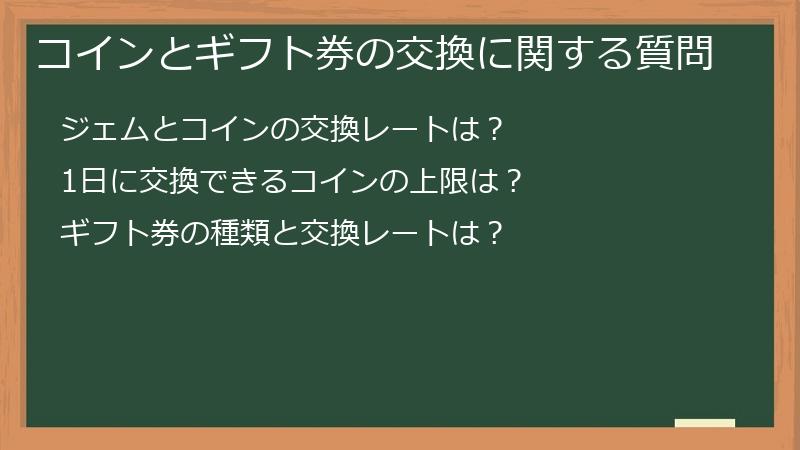 コインとギフト券の交換に関する質問

ジェムとコインの交換レートは？

1日に交換できるコインの上限は？

ギフト券の種類と交換レートは？